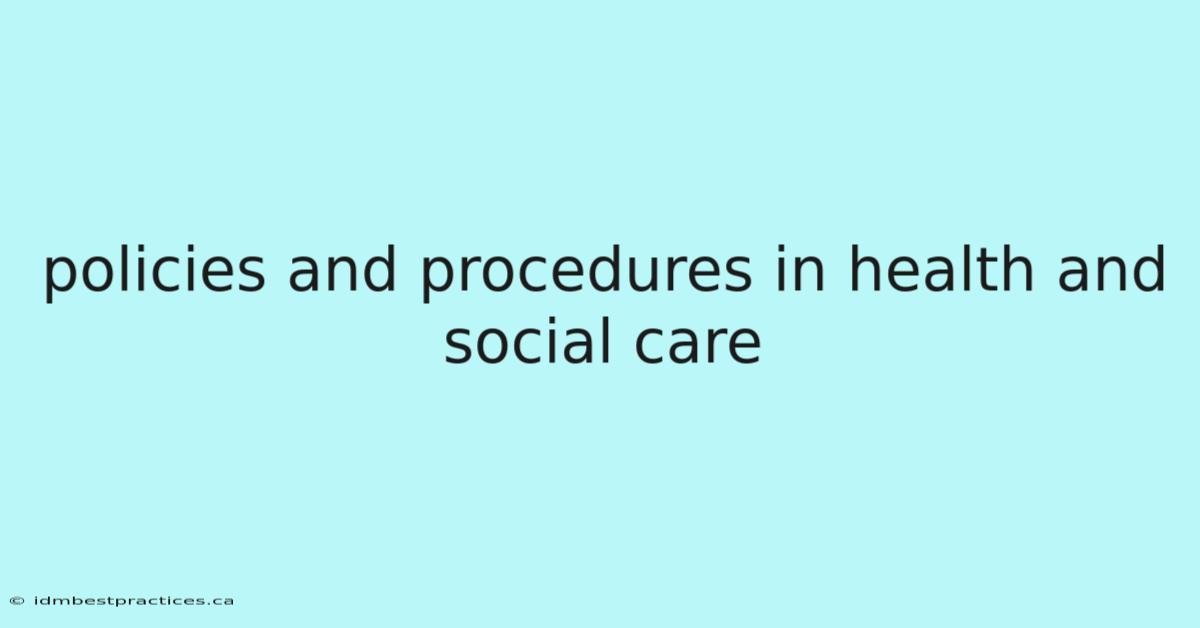 policies and procedures in health and social care

© idmbestpractices.ca